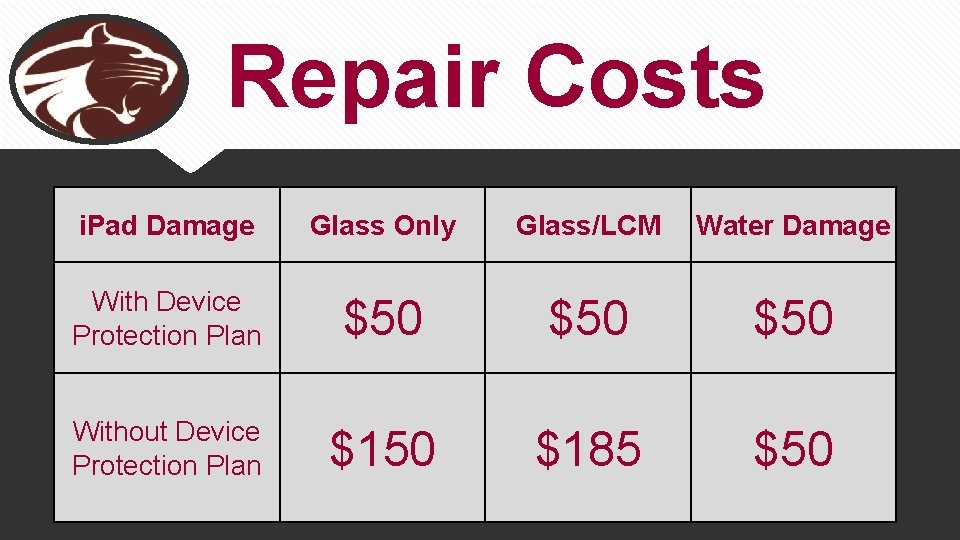 Repair Costs

| iPad Damage | Glass Only | Glass/LCM | Water Damage |
|---|---|---|---|
| With Device Protection Plan | \$50 | \$50 | \$50 |
| Without Device Protection Plan | \$150 | \$185 | \$50 |